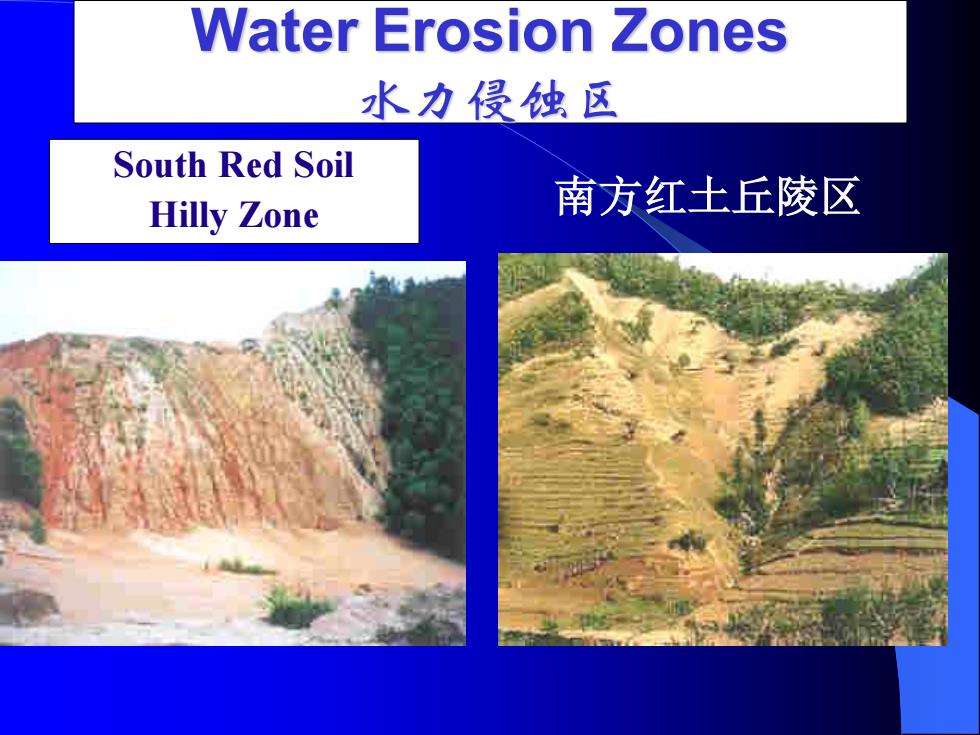 Water Erosion Zones
水力侵蚀区

South Red Soil
Hilly Zone

南方红土丘陵区